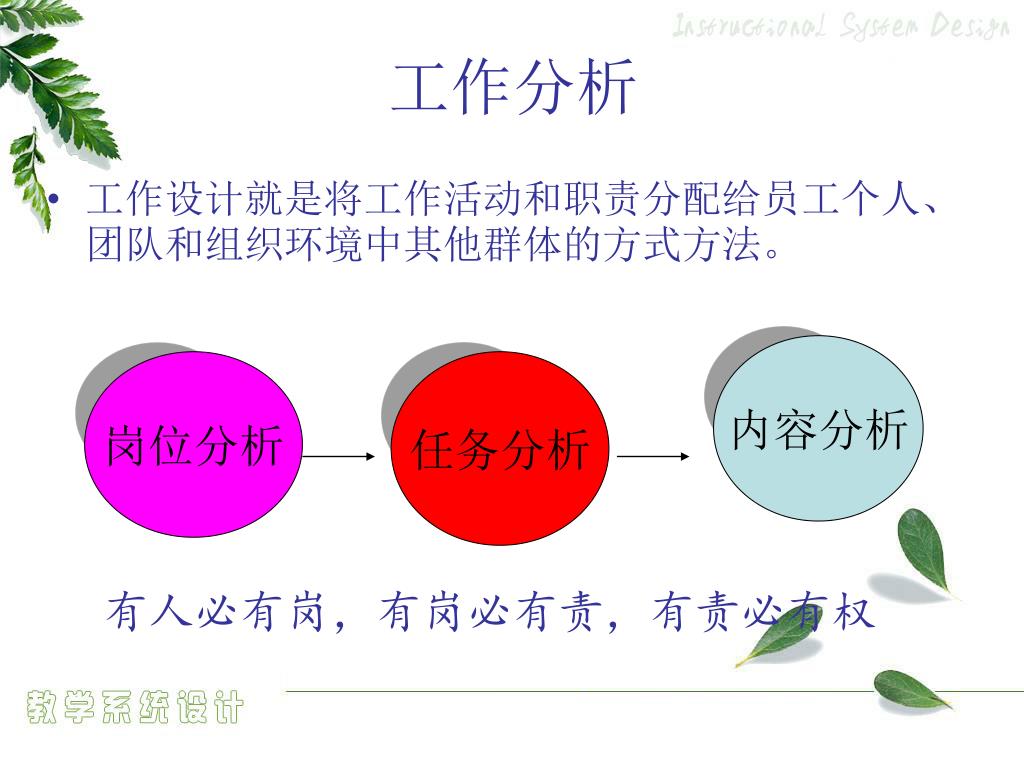 Instructional System Design

工作分析

• 工作设计就是将工作活动和职责分配给员工个人、团队和组织环境中其他群体的方式方法。

岗位分析

任务分析

内容分析

有人必有岗，有岗必有责，有责必有权

教学系统设计